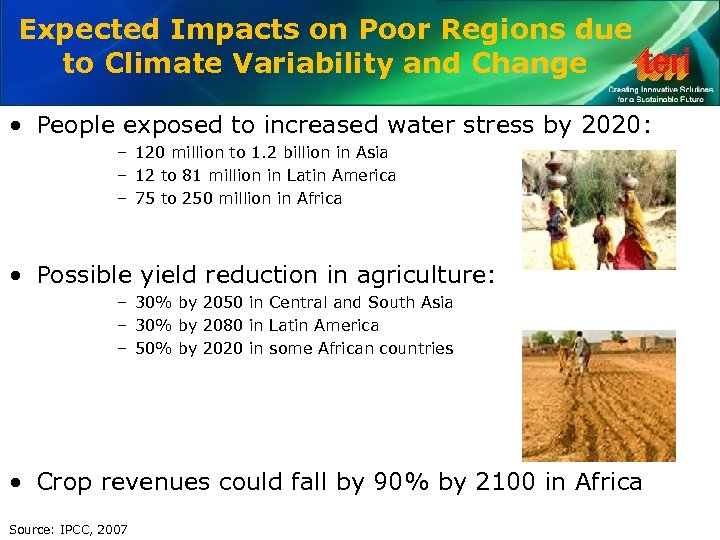 Expected Impacts on Poor Regions due to Climate Variability and Change

teri
Creating Innovative Solutions for a Sustainable Future

• People exposed to increased water stress by 2020:
– 120 million to 1.2 billion in Asia
– 12 to 81 million in Latin America
– 75 to 250 million in Africa

• Possible yield reduction in agriculture:
– 30% by 2050 in Central and South Asia
– 30% by 2080 in Latin America
– 50% by 2020 in some African countries

• Crop revenues could fall by 90% by 2100 in Africa

Source: IPCC, 2007